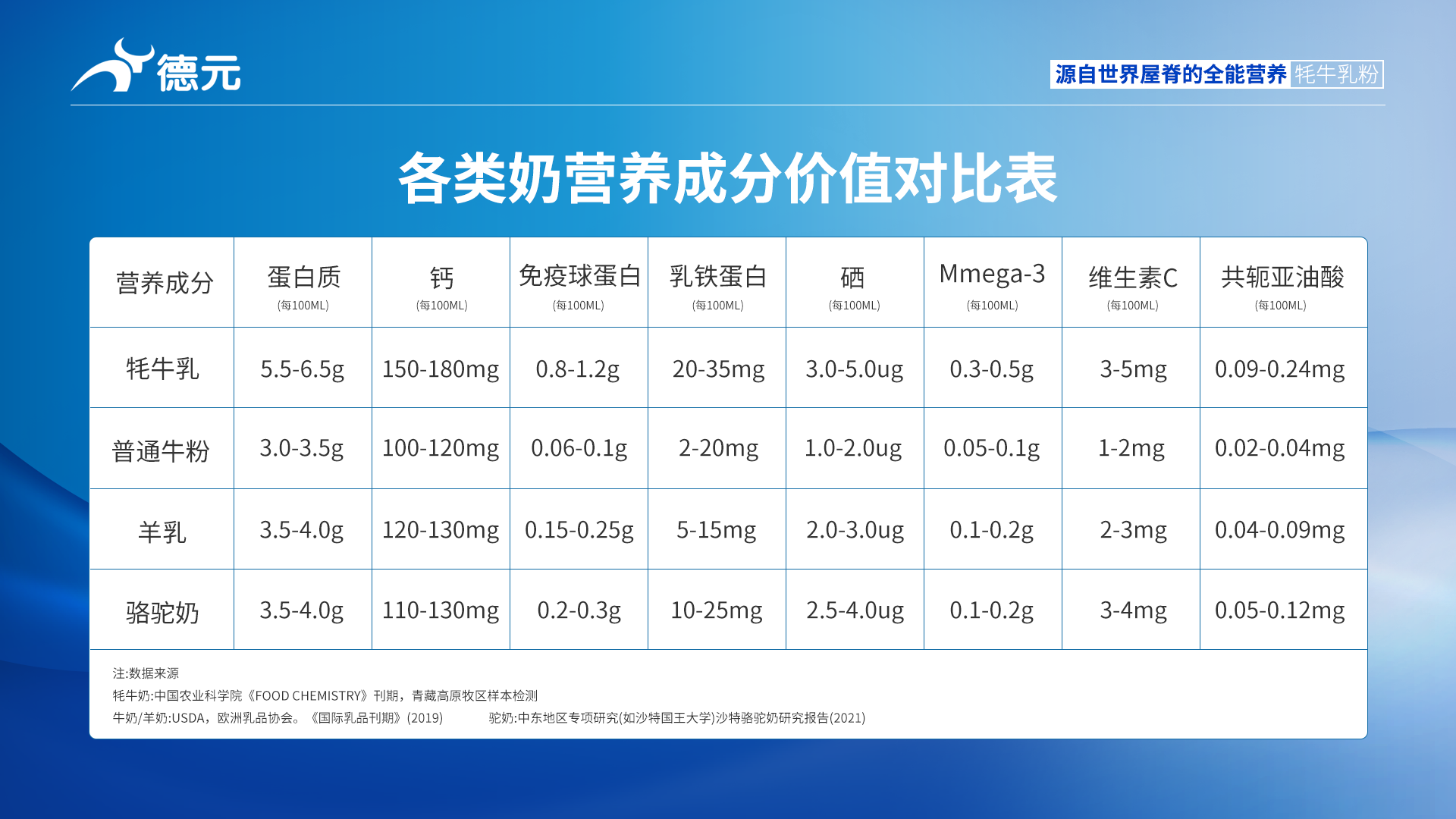 德元

源自世界屋脊的全能营养 牦牛乳粉

各类奶营养成分价值对比表

| 营养成分 | 蛋白质 (每100ML) | 钙 (每100ML) | 免疫球蛋白 (每100ML) | 乳铁蛋白 (每100ML) | 硒 (每100ML) | Mmega-3 (每100ML) | 维生素C (每100ML) | 共轭亚油酸 (每100ML) |
|---|---|---|---|---|---|---|---|---|
| 牦牛乳 | 5.5-6.5g | 150-180mg | 0.8-1.2g | 20-35mg | 3.0-5.0ug | 0.3-0.5g | 3-5mg | 0.09-0.24mg |
| 普通牛粉 | 3.0-3.5g | 100-120mg | 0.06-0.1g | 2-20mg | 1.0-2.0ug | 0.05-0.1g | 1-2mg | 0.02-0.04mg |
| 羊乳 | 3.5-4.0g | 120-130mg | 0.15-0.25g | 5-15mg | 2.0-3.0ug | 0.1-0.2g | 2-3mg | 0.04-0.09mg |
| 骆驼奶 | 3.5-4.0g | 110-130mg | 0.2-0.3g | 10-25mg | 2.5-4.0ug | 0.1-0.2g | 3-4mg | 0.05-0.12mg |

注:数据来源
牦牛奶:中国农业科学院《FOOD CHEMISTRY》刊期，青藏高原牧区样本检测
牛奶/羊奶:USDA，欧洲乳品协会。《国际乳品刊期》(2019)
驼奶:中东地区专项研究(如沙特国王大学)沙特骆驼奶研究报告(2021)